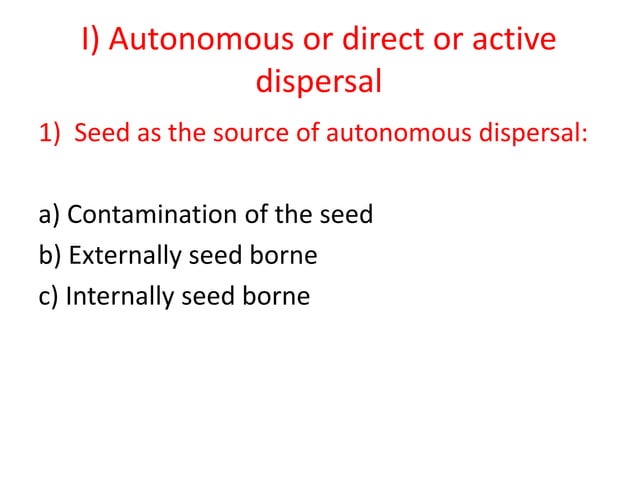 I) Autonomous or direct or active dispersal

1) Seed as the source of autonomous dispersal:

a) Contamination of the seed
b) Externally seed borne
c) Internally seed borne